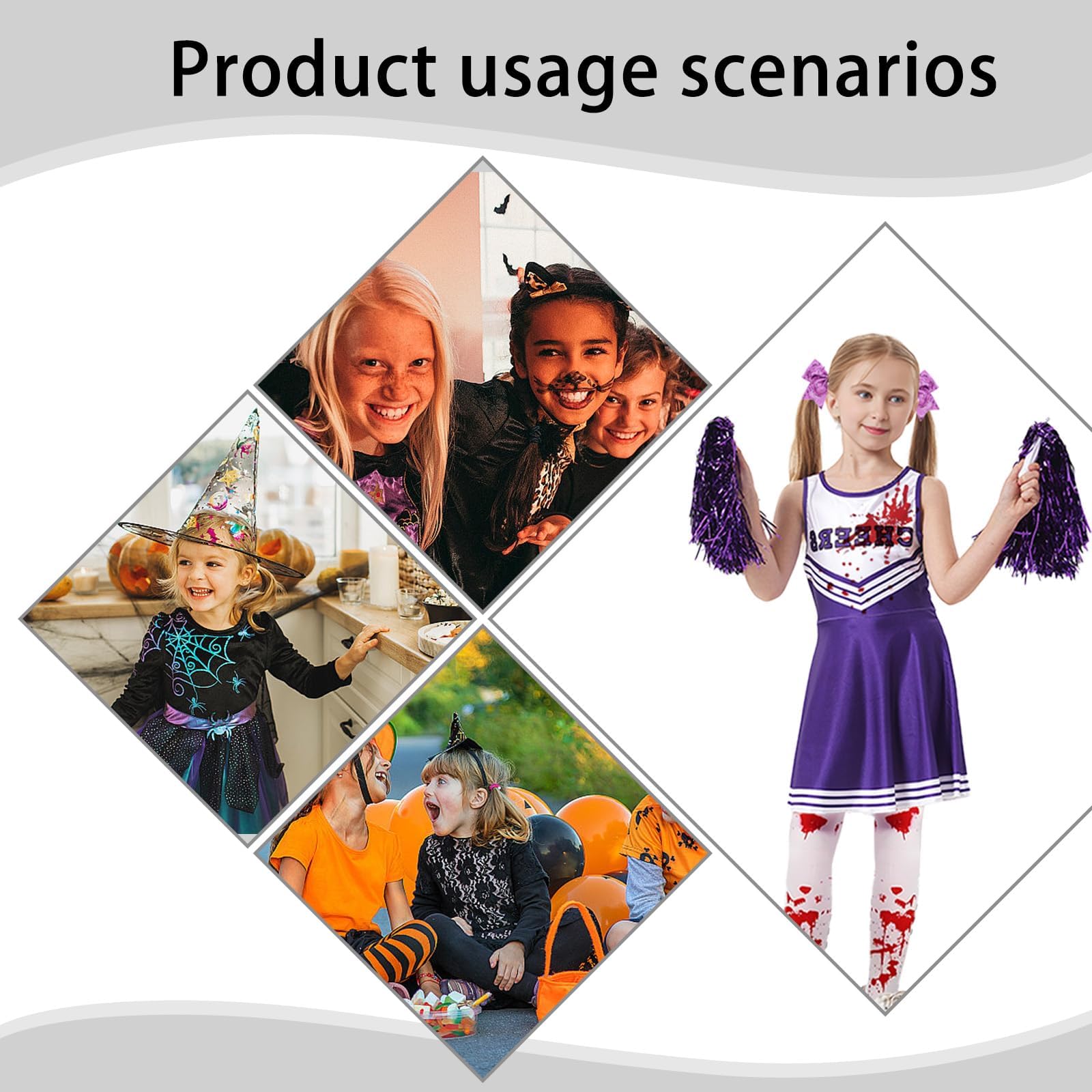 Product usage scenarios

CHEERS